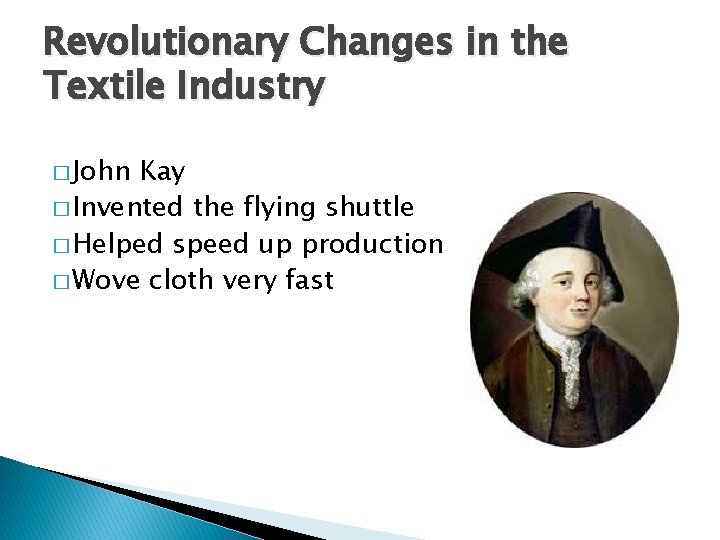 Revolutionary Changes in the Textile Industry

□ John Kay
□ Invented the flying shuttle
□ Helped speed up production
□ Wove cloth very fast